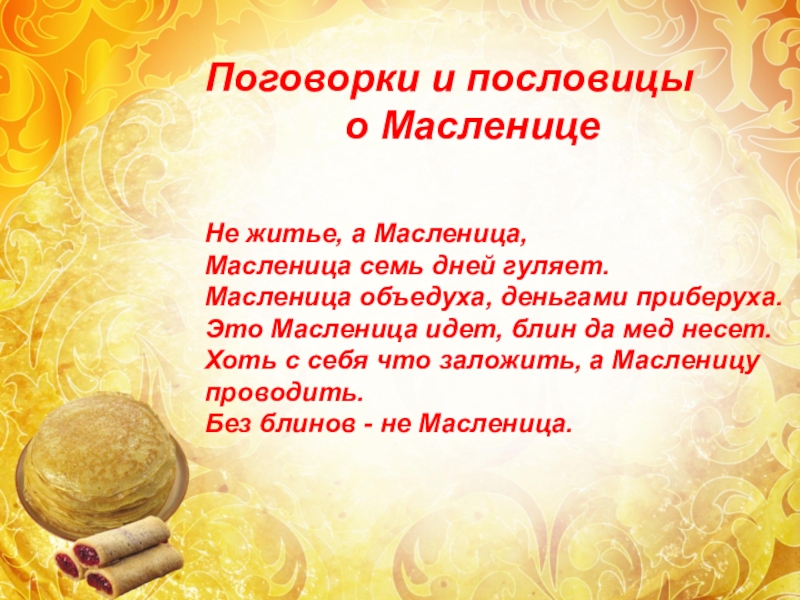 Поговорки и пословицы о Масленице

Не житье, а Масленица,
Масленица семь дней гуляет.
Масленица объедуха, деньгами приберуха.
Это Масленица идет, блин да мед несет.
Хоть с себя что заложить, а Масленицу проводить.
Без блинов - не Масленица.